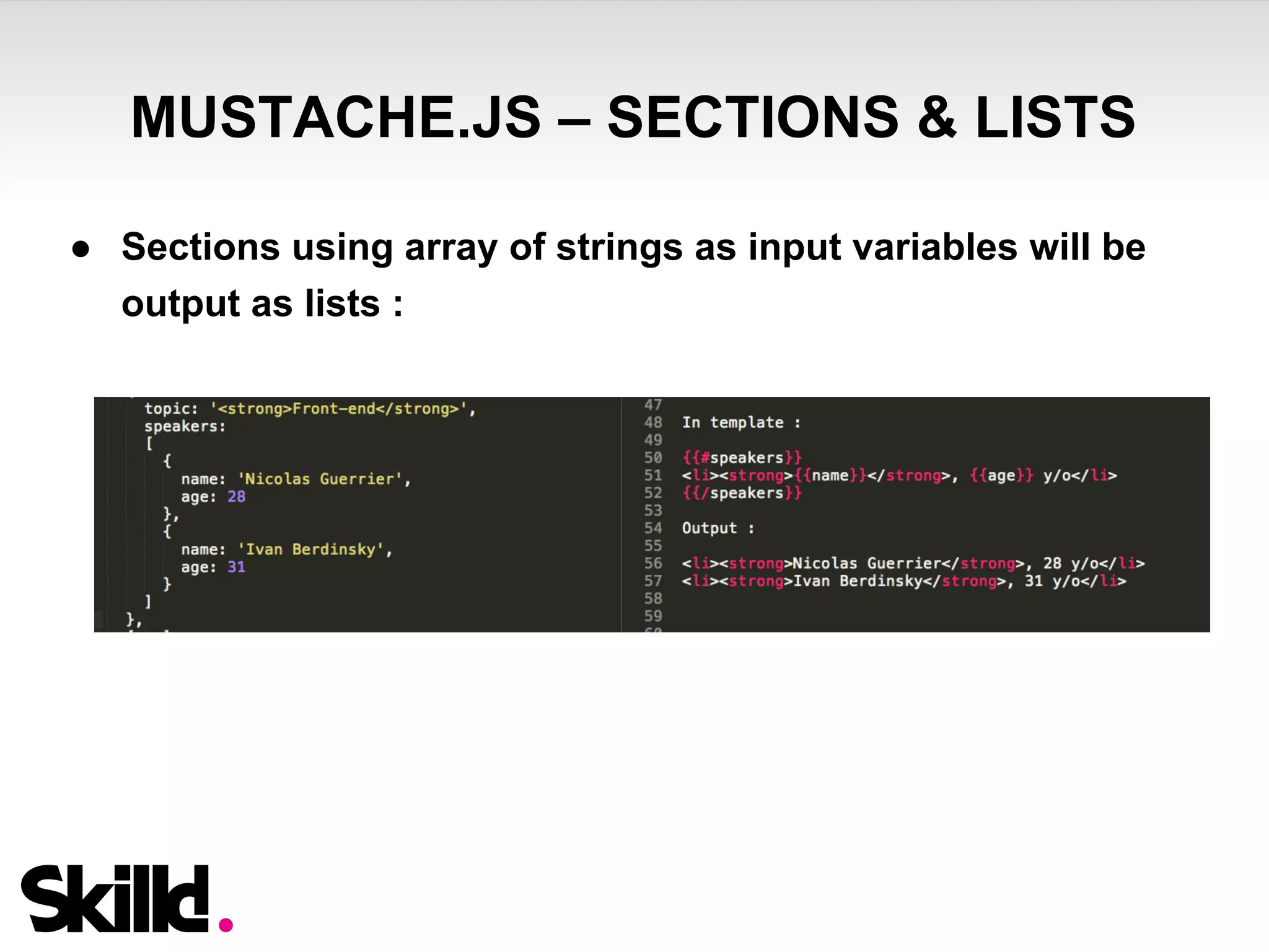 MUSTACHE.JS – SECTIONS & LISTS

● Sections using array of strings as input variables will be output as lists :

topic: '<strong>Front-end</strong>',
speakers:
[
{
name: 'Nicolas Guerrier',
age: 28
},
{
name: 'Ivan Berdinsky',
age: 31
}
]
},

47
48 In template :
49
50 {{#speakers}}
51 <li><strong>{{name}}</strong>, {{age}} y/o</li>
52 {{/speakers}}
53
54 Output :
55
56 <li><strong>Nicolas Guerrier</strong>, 28 y/o</li>
57 <li><strong>Ivan Berdinsky</strong>, 31 y/o</li>
58
59

Skilld.